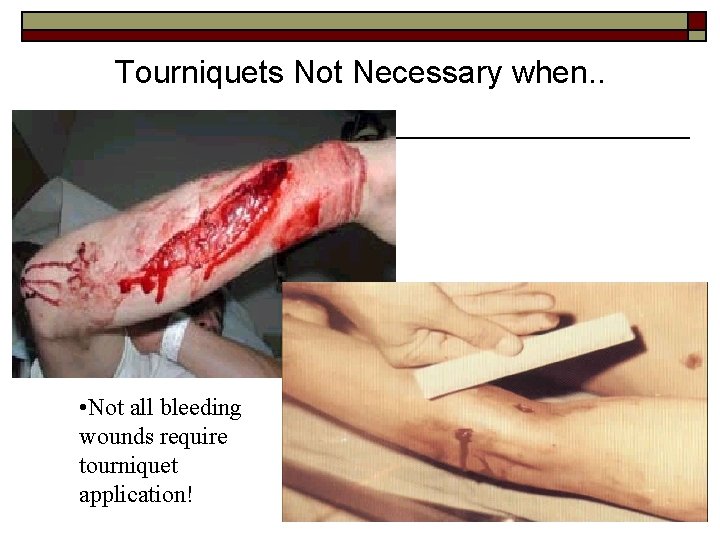 Tourniquets Not Necessary when..

•Not all bleeding wounds require tourniquet application!